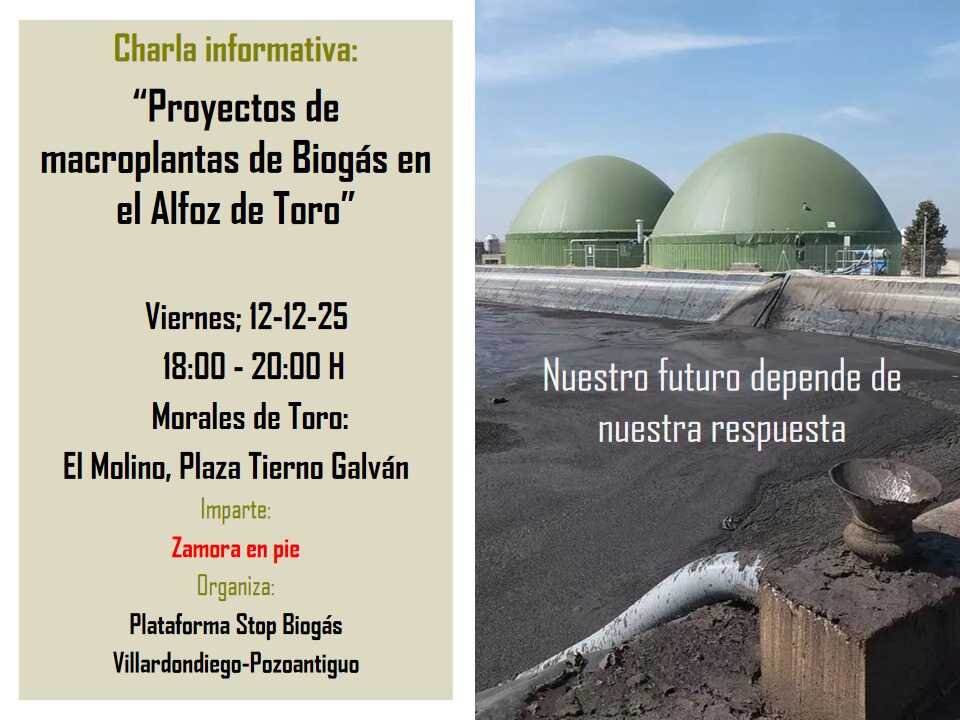 Charla informativa:

“Proyectos de macroplantas de Biogás en el Alfoz de Toro”

Viernes; 12-12-25
18:00 - 20:00 H
Morales de Toro:
El Molino, Plaza Tierno Galván

Imparte:
Zamora en pie
Organiza:
Plataforma Stop Biogás Villardondiego-Pozoantiguo

Nuestro futuro depende de nuestra respuesta